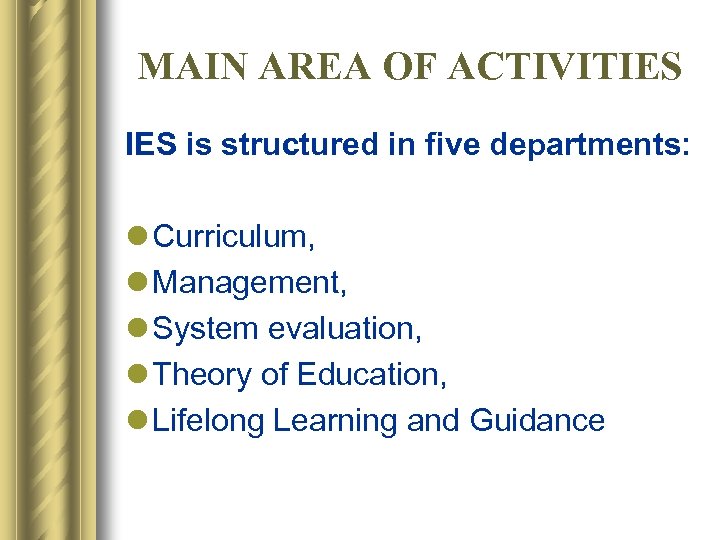 MAIN AREA OF ACTIVITIES

IES is structured in five departments:

- Curriculum,
- Management,
- System evaluation,
- Theory of Education,
- Lifelong Learning and Guidance